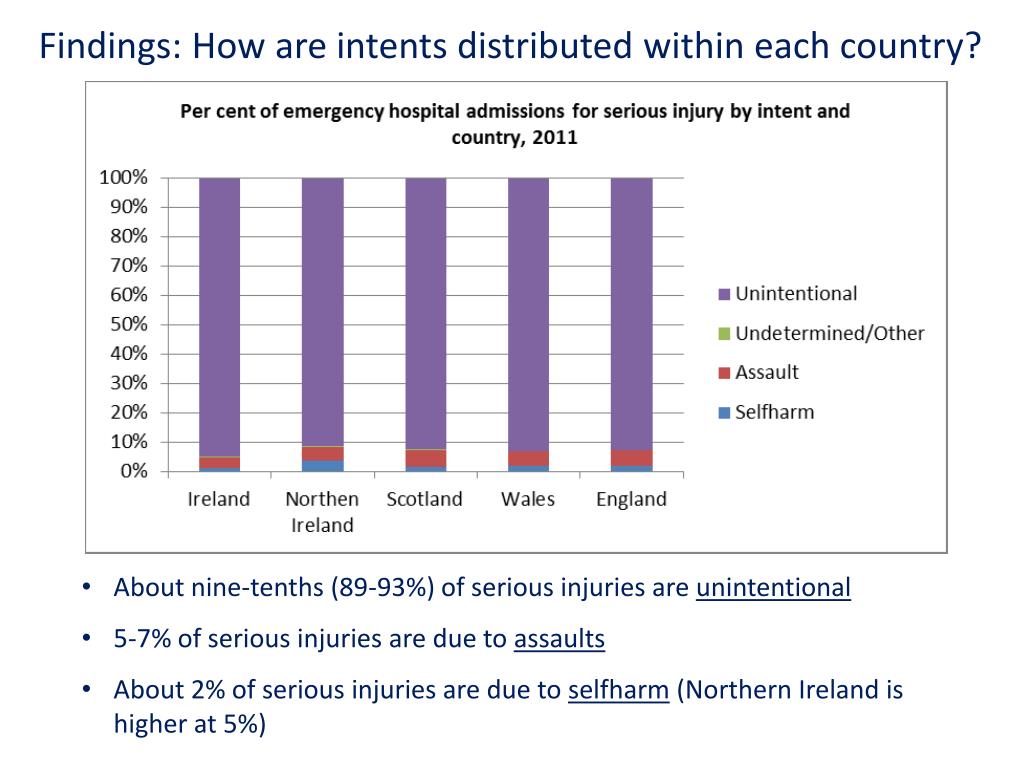 Findings: How are intents distributed within each country?

Per cent of emergency hospital admissions for serious injury by intent and country, 2011

100%
90%
80%
70%
60%
50%
40%
30%
20%
10%
0%

Ireland
Northen Ireland
Scotland
Wales
England

Unintentional
Undetermined/Other
Assault
Selfharm

• About nine-tenths (89-93%) of serious injuries are unintentional

• 5-7% of serious injuries are due to assaults

• About 2% of serious injuries are due to selfharm (Northern Ireland is higher at 5%)